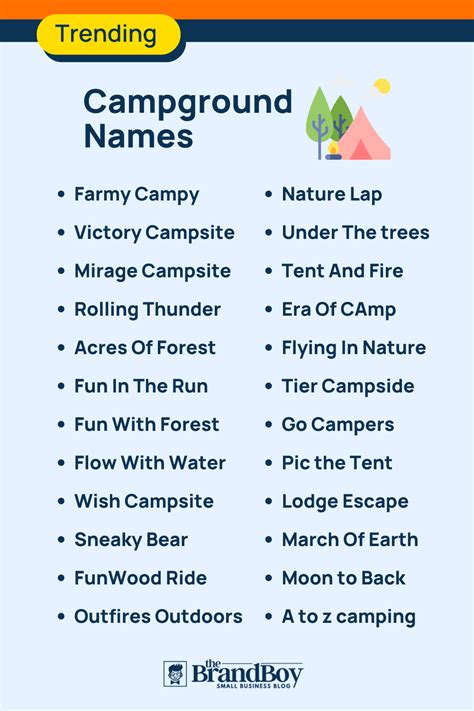 Trending

Campground Names

- Farmy Campy
- Victory Campsite
- Mirage Campsite
- Rolling Thunder
- Acres Of Forest
- Fun In The Run
- Fun With Forest
- Flow With Water
- Wish Campsite
- Sneaky Bear
- FunWood Ride
- Outfires Outdoors

- Nature Lap
- Under The trees
- Tent And Fire
- Era Of CAmp
- Flying In Nature
- Tier Campside
- Go Campers
- Pic the Tent
- Lodge Escape
- March Of Earth
- Moon to Back
- A to z camping

the BrandBoy
SMALL BUSINESS BLOG